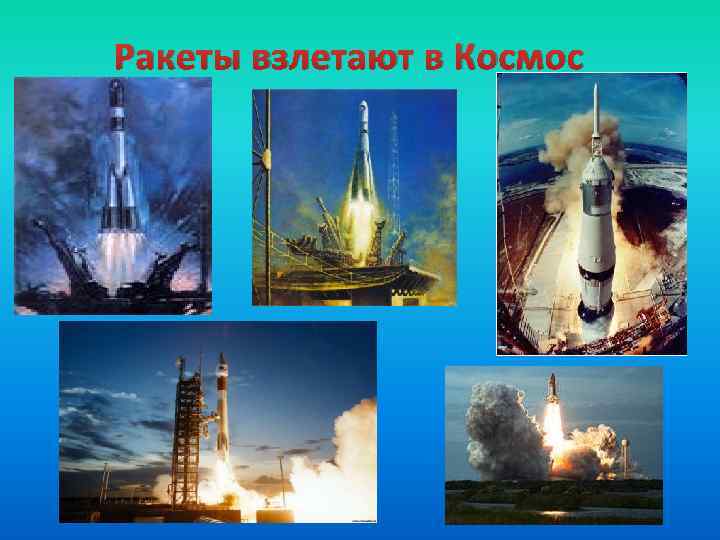 Ракеты взлетают в Космос